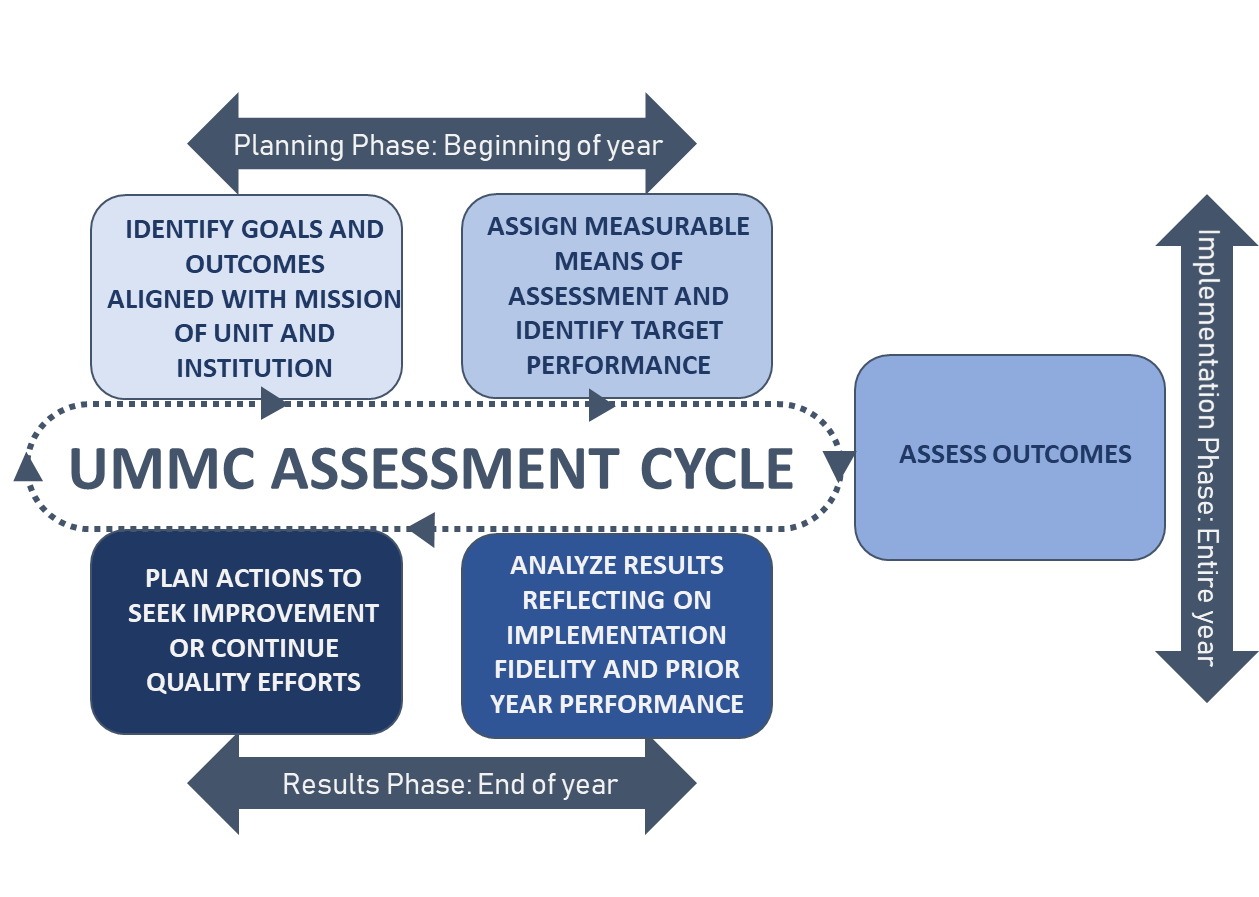 Planning Phase: Beginning of year

IDENTIFY GOALS AND OUTCOMES ALIGNED WITH MISSION OF UNIT AND INSTITUTION

ASSIGN MEASURABLE MEANS OF ASSESSMENT AND IDENTIFY TARGET PERFORMANCE

UMMC ASSESSMENT CYCLE

ASSESS OUTCOMES

Implementation Phase: Entire year

PLAN ACTIONS TO SEEK IMPROVEMENT OR CONTINUE QUALITY EFFORTS

ANALYZE RESULTS REFLECTING ON IMPLEMENTATION FIDELITY AND PRIOR YEAR PERFORMANCE

Results Phase: End of year